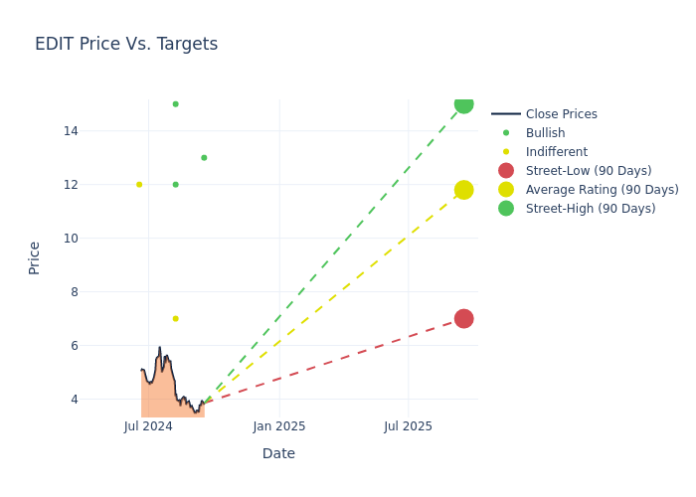 EDIT Price Vs. Targets

Close Prices
Bullish
Indifferent
Street-Low (90 Days)
Average Rating (90 Days)
Street-High (90 Days)

Price

14
12
10
8
6
4

Jul 2024
Jan 2025
Jul 2025

Date